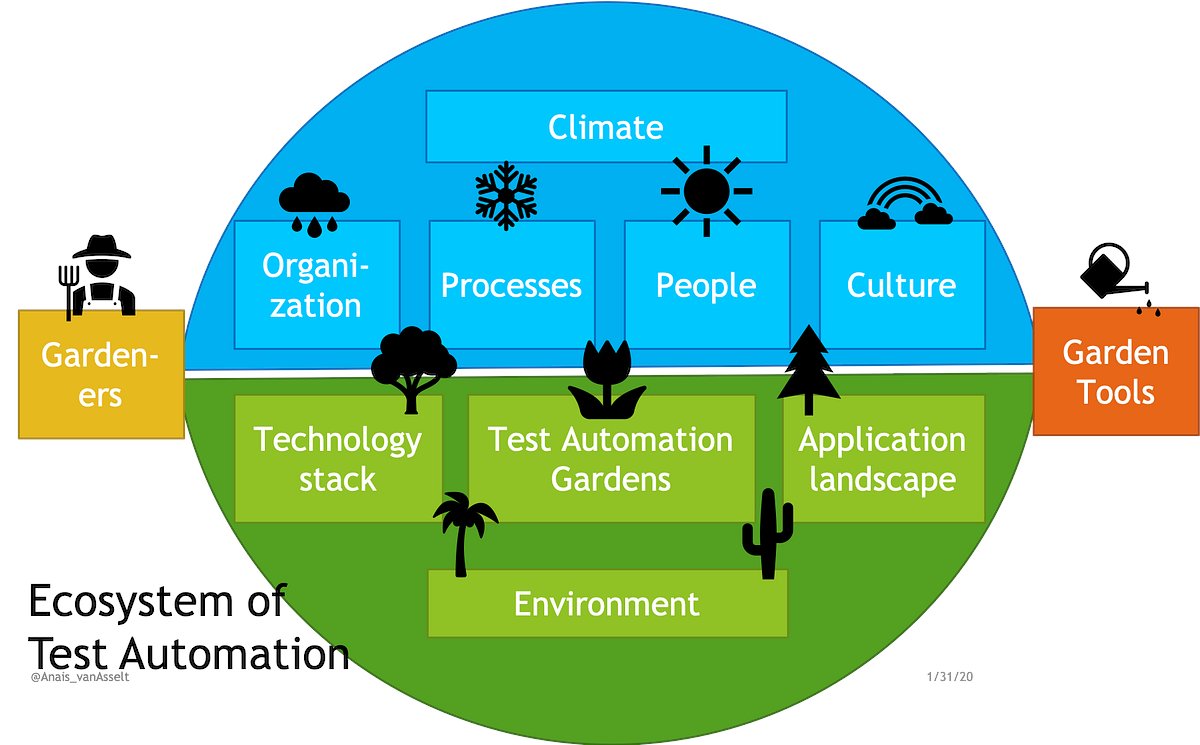 Climate

Organi-zation

Processes

People

Culture

Garden-ers

Garden Tools

Technology stack

Test Automation Gardens

Application landscape

Environment

Ecosystem of Test Automation

@Anais_vanAsselt

1/31/20